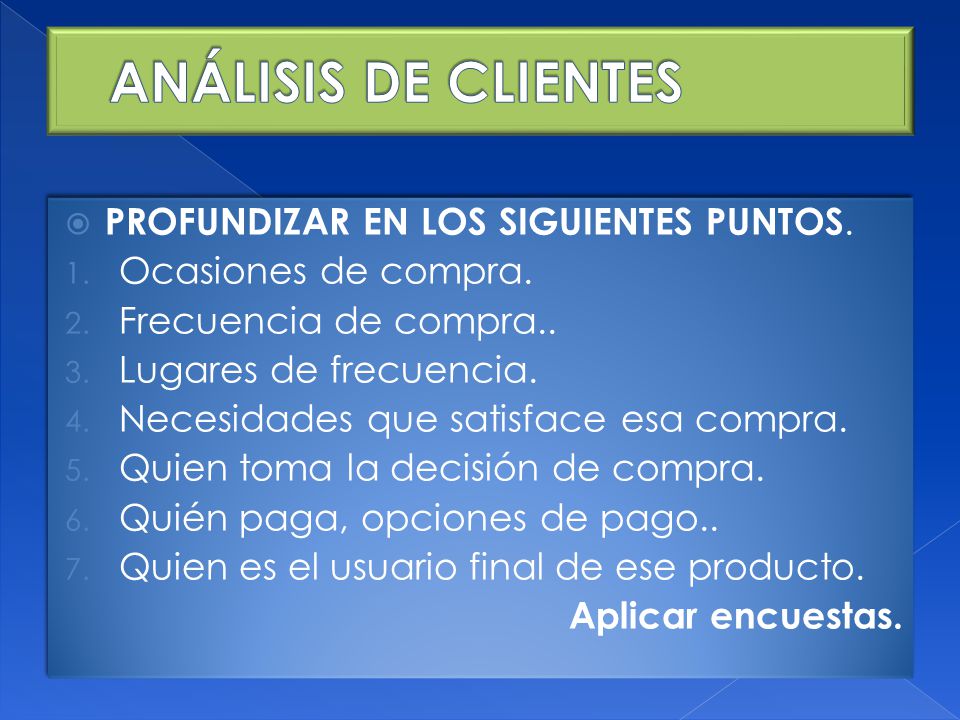 ANÁLISIS DE CLIENTES

PROFUNDIZAR EN LOS SIGUIENTES PUNTOS.
1. Ocasiones de compra.
2. Frecuencia de compra..
3. Lugares de frecuencia.
4. Necesidades que satisface esa compra.
5. Quien toma la decisión de compra.
6. Quién paga, opciones de pago..
7. Quien es el usuario final de ese producto.

Aplicar encuestas.